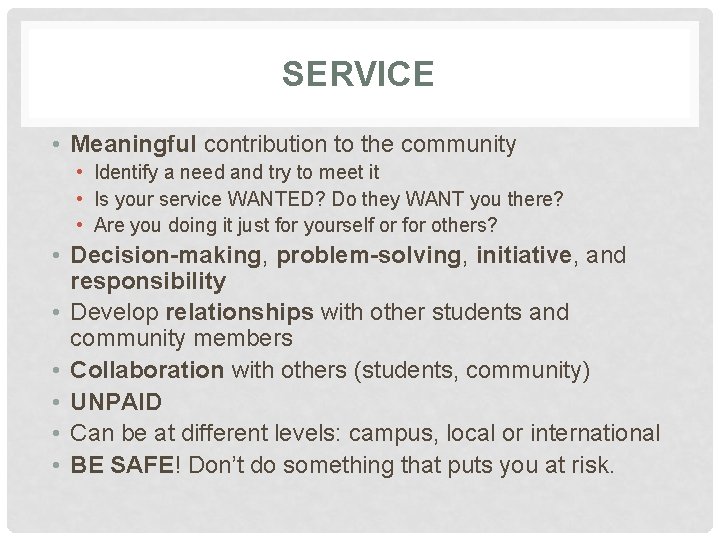 SERVICE

• Meaningful contribution to the community
  • Identify a need and try to meet it
  • Is your service WANTED? Do they WANT you there?
  • Are you doing it just for yourself or for others?
• Decision-making, problem-solving, initiative, and responsibility
• Develop relationships with other students and community members
• Collaboration with others (students, community)
• UNPAID
• Can be at different levels: campus, local or international
• BE SAFE! Don't do something that puts you at risk.